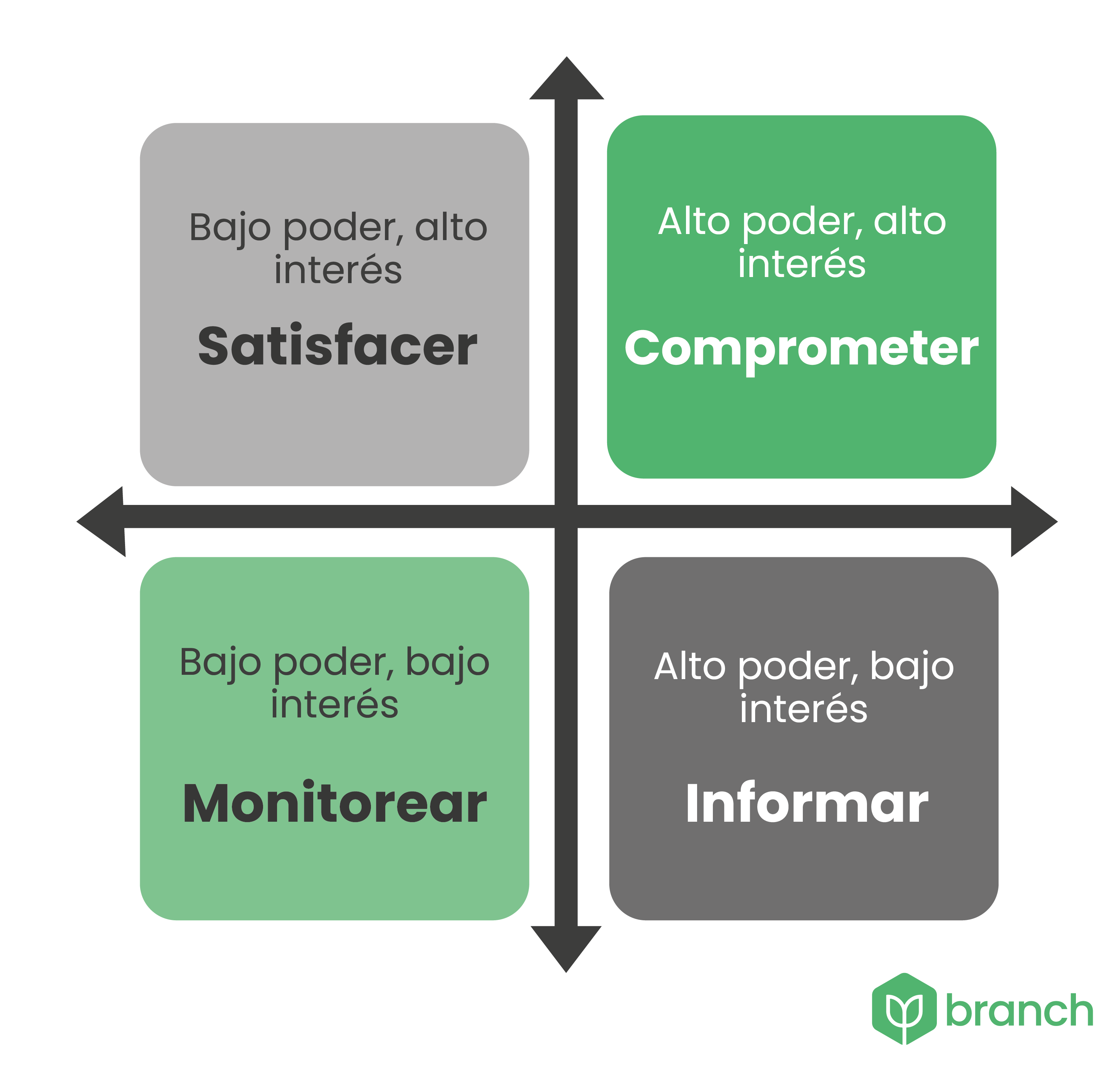 Bajo poder, alto interés

Satisfacer

Alto poder, alto interés

Comprometer

Bajo poder, bajo interés

Monitorear

Alto poder, bajo interés

Informar

branch